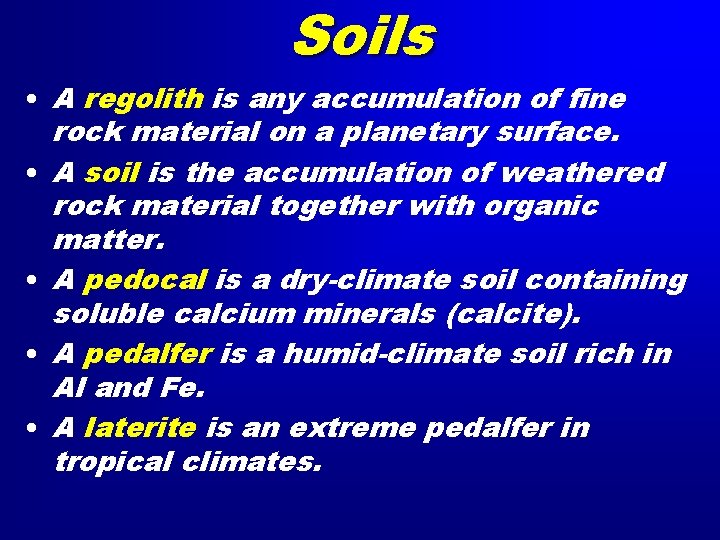 Soils

• A regolith is any accumulation of fine rock material on a planetary surface.
• A soil is the accumulation of weathered rock material together with organic matter.
• A pedocal is a dry-climate soil containing soluble calcium minerals (calcite).
• A pedalfer is a humid-climate soil rich in Al and Fe.
• A laterite is an extreme pedalfer in tropical climates.